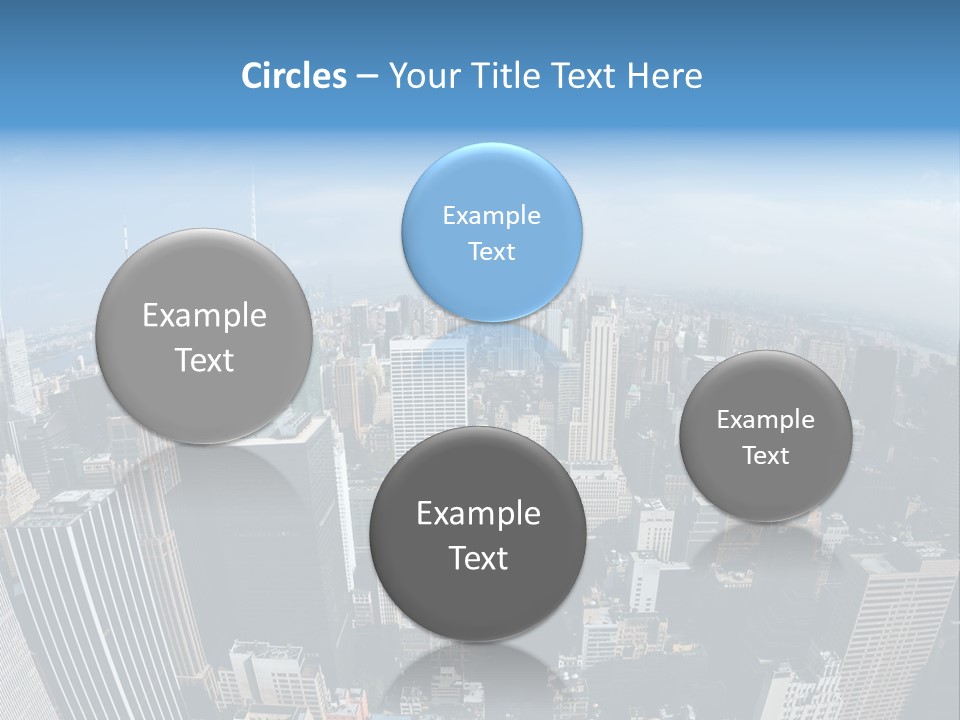 Circles – Your Title Text Here

Example Text

Example Text

Example Text

Example Text